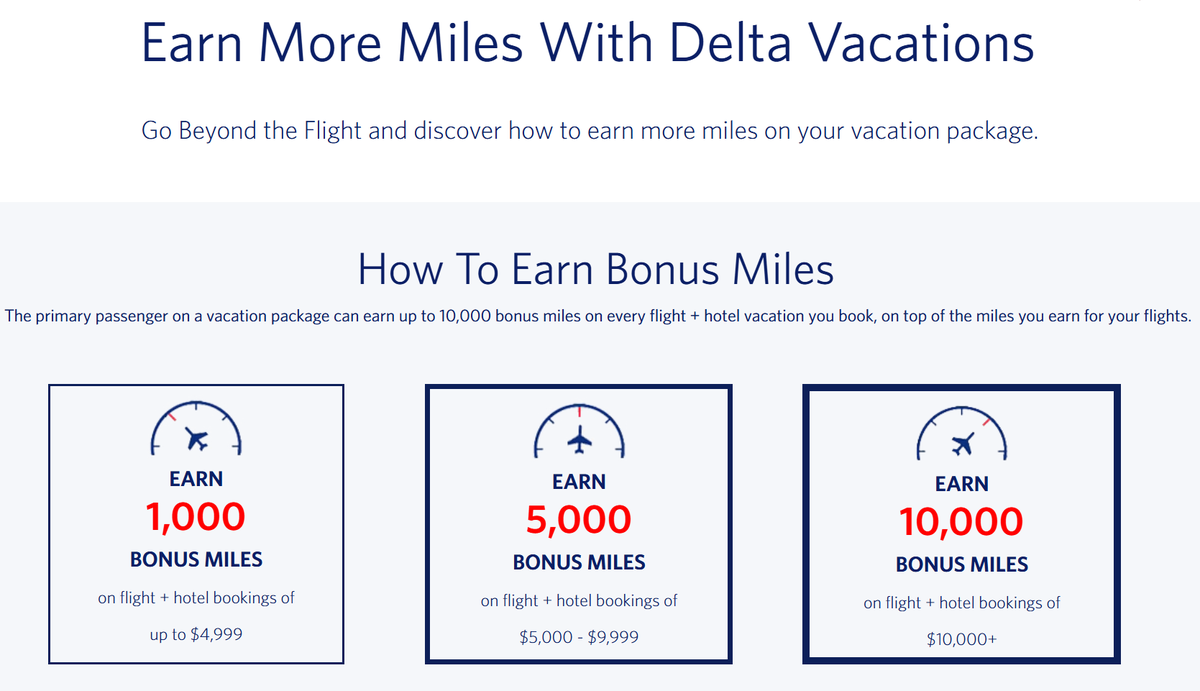 Earn More Miles With Delta Vacations

Go Beyond the Flight and discover how to earn more miles on your vacation package.

How To Earn Bonus Miles

The primary passenger on a vacation package can earn up to 10,000 bonus miles on every flight + hotel vacation you book, on top of the miles you earn for your flights.

EARN
1,000
BONUS MILES
on flight + hotel bookings of
up to $4,999

EARN
5,000
BONUS MILES
on flight + hotel bookings of
$5,000 - $9,999

EARN
10,000
BONUS MILES
on flight + hotel bookings of
$10,000+